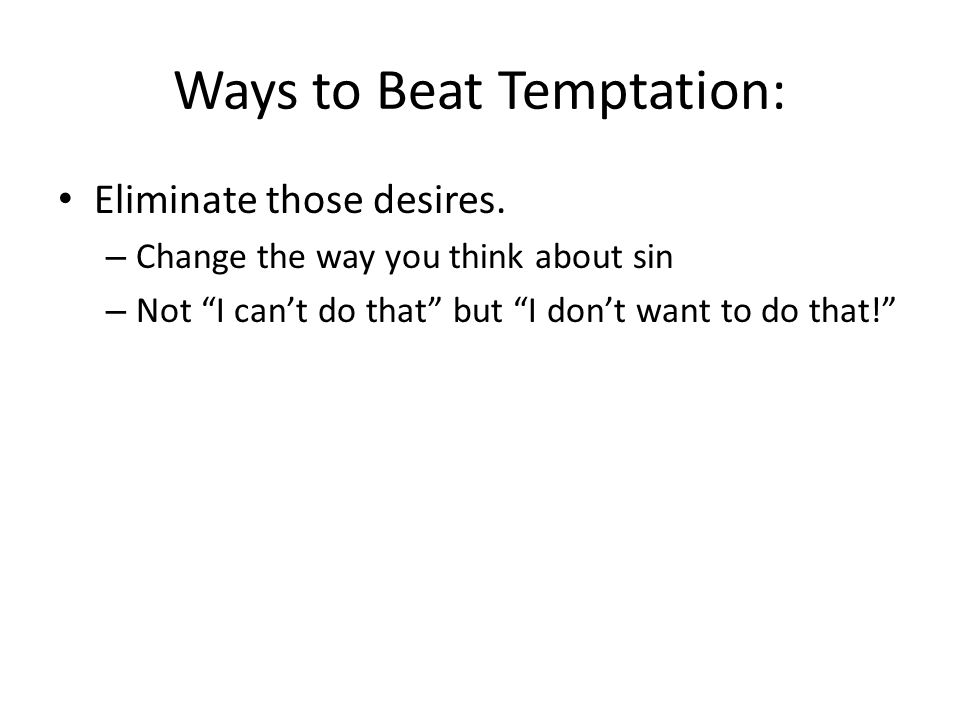 Ways to Beat Temptation:

• Eliminate those desires.
– Change the way you think about sin
– Not “I can’t do that” but “I don’t want to do that!”